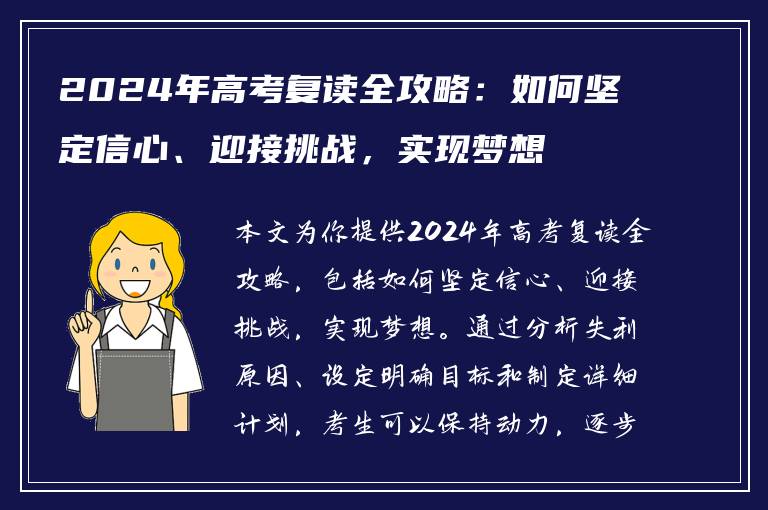 2024年高考复读全攻略：如何坚定信心、迎接挑战，实现梦想

本文为你提供2024年高考复读全攻略，包括如何坚定信心、迎接挑战，实现梦想。通过分析失利原因、设定明确目标和制定详细计划，考生可以保持动力，逐步